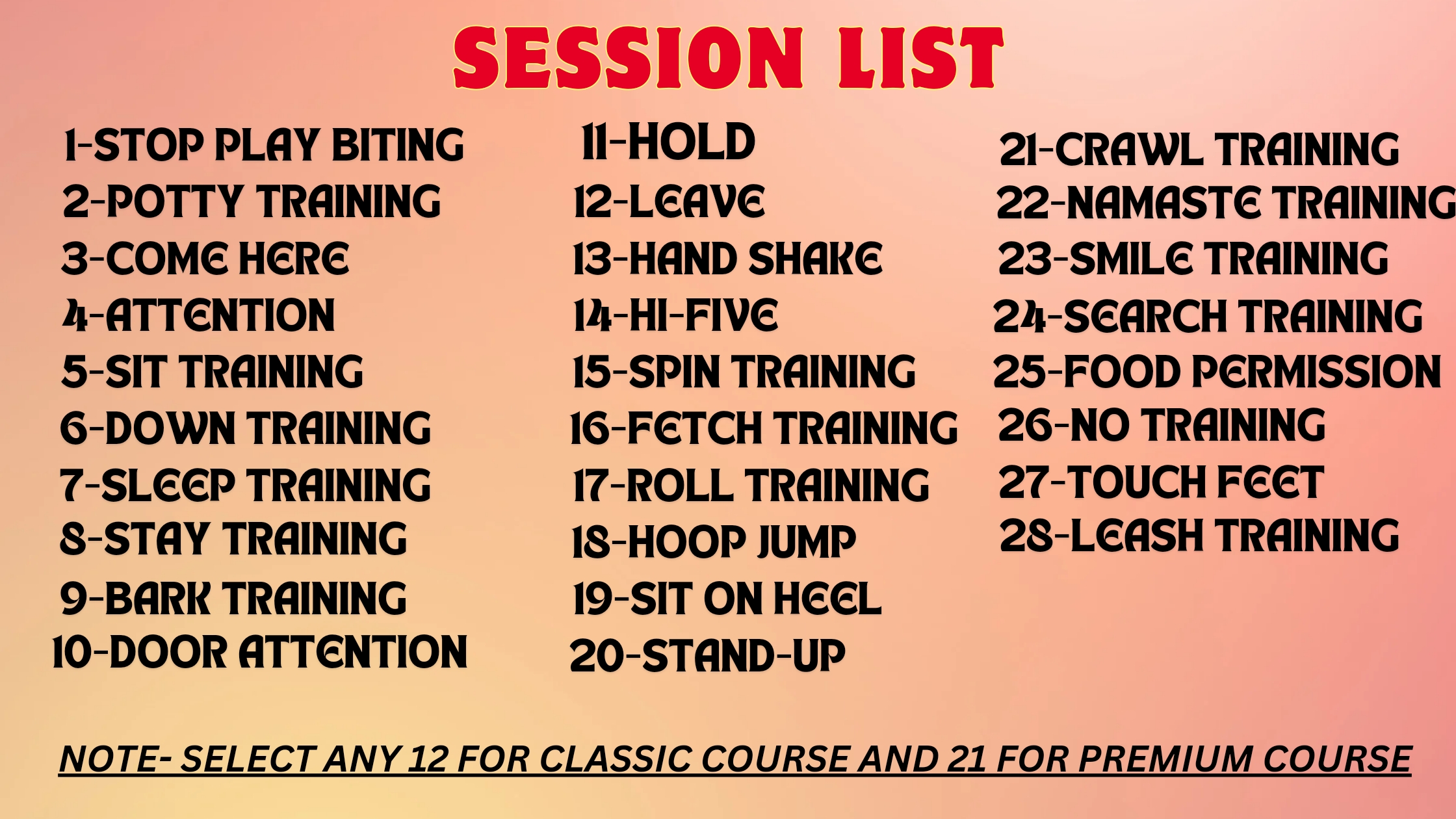 SESSION LIST

1-STOP PLAY BITING
2-POTTY TRAINING
3-COME HERE
4-ATTENTION
5-SIT TRAINING
6-DOWN TRAINING
7-SLEEP TRAINING
8-STAY TRAINING
9-BARK TRAINING
10-DOOR ATTENTION

11-HOLD
12-LEAVE
13-HAND SHAKE
14-HI-FIVE
15-SPIN TRAINING
16-FETCH TRAINING
17-ROLL TRAINING
18-HOOP JUMP
19-SIT ON HEEL
20-STAND-UP

21-CRAWL TRAINING
22-NAMASTE TRAINING
23-SMILE TRAINING
24-SEARCH TRAINING
25-FOOD PERMISSION
26-NO TRAINING
27-TOUCH FEET
28-LEASH TRAINING

NOTE- SELECT ANY 12 FOR CLASSIC COURSE AND 21 FOR PREMIUM COURSE